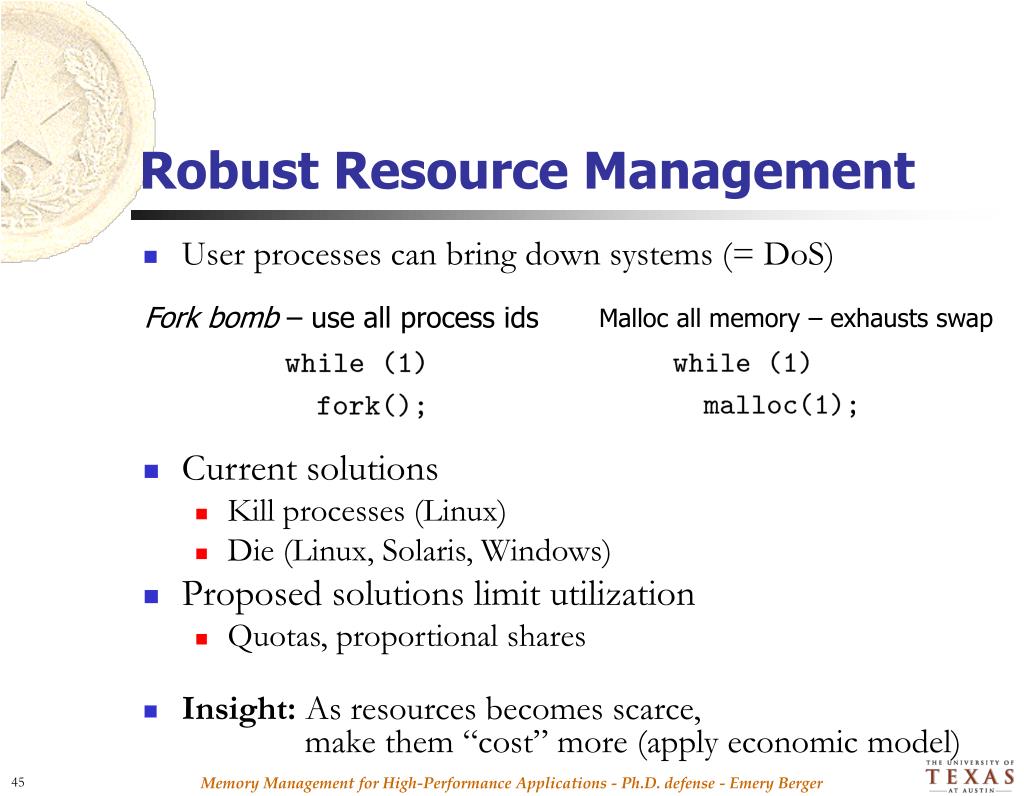 Robust Resource Management

User processes can bring down systems (= DoS)

Fork bomb – use all process ids

while (1)
  fork();

Malloc all memory – exhausts swap

while (1)
  malloc(1);

Current solutions
Kill processes (Linux)
Die (Linux, Solaris, Windows)

Proposed solutions limit utilization
Quotas, proportional shares

Insight: As resources becomes scarce, make them “cost” more (apply economic model)

45

Memory Management for High-Performance Applications - Ph.D. defense - Emery Berger

THE UNIVERSITY OF TEXAS AT AUSTIN